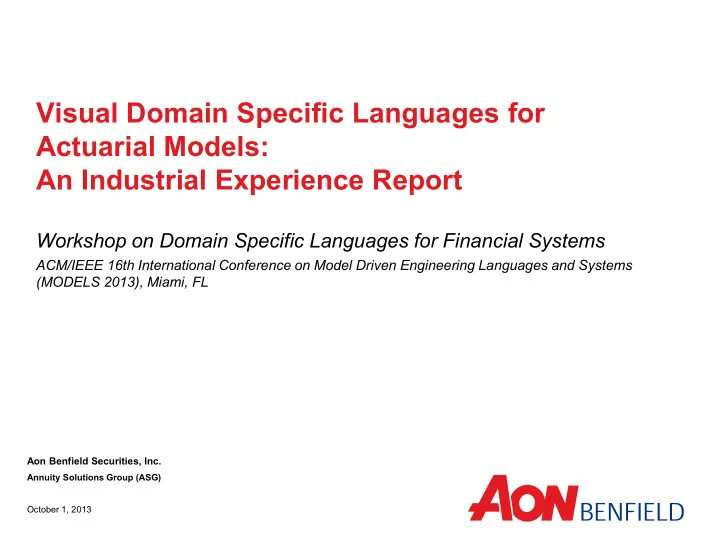 Visual Domain Specific Languages for Actuarial Models:
An Industrial Experience Report

Workshop on Domain Specific Languages for Financial Systems

ACM/IEEE 16th International Conference on Model Driven Engineering Languages and Systems (MODELS 2013), Miami, FL

Aon Benfield Securities, Inc.
Annuity Solutions Group (ASG)

October 1, 2013

AON BENFIELD